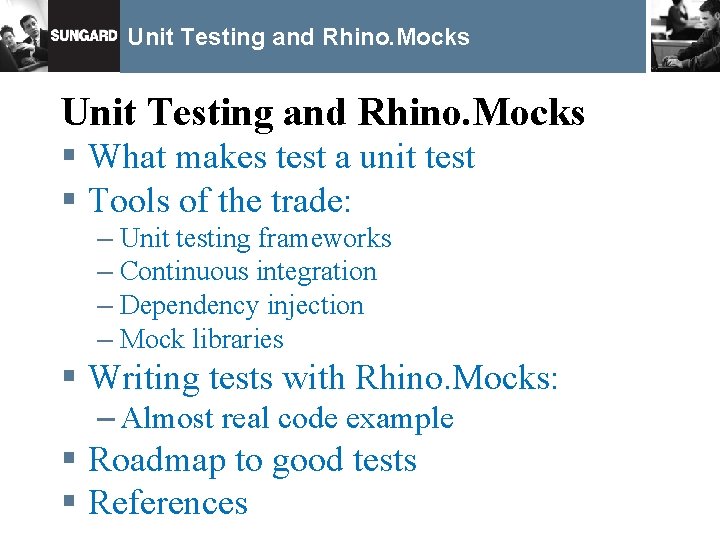 SUNGARD Unit Testing and Rhino.Mocks

Unit Testing and Rhino.Mocks

▪ What makes test a unit test
▪ Tools of the trade:
– Unit testing frameworks
– Continuous integration
– Dependency injection
– Mock libraries
▪ Writing tests with Rhino.Mocks:
– Almost real code example
▪ Roadmap to good tests
▪ References